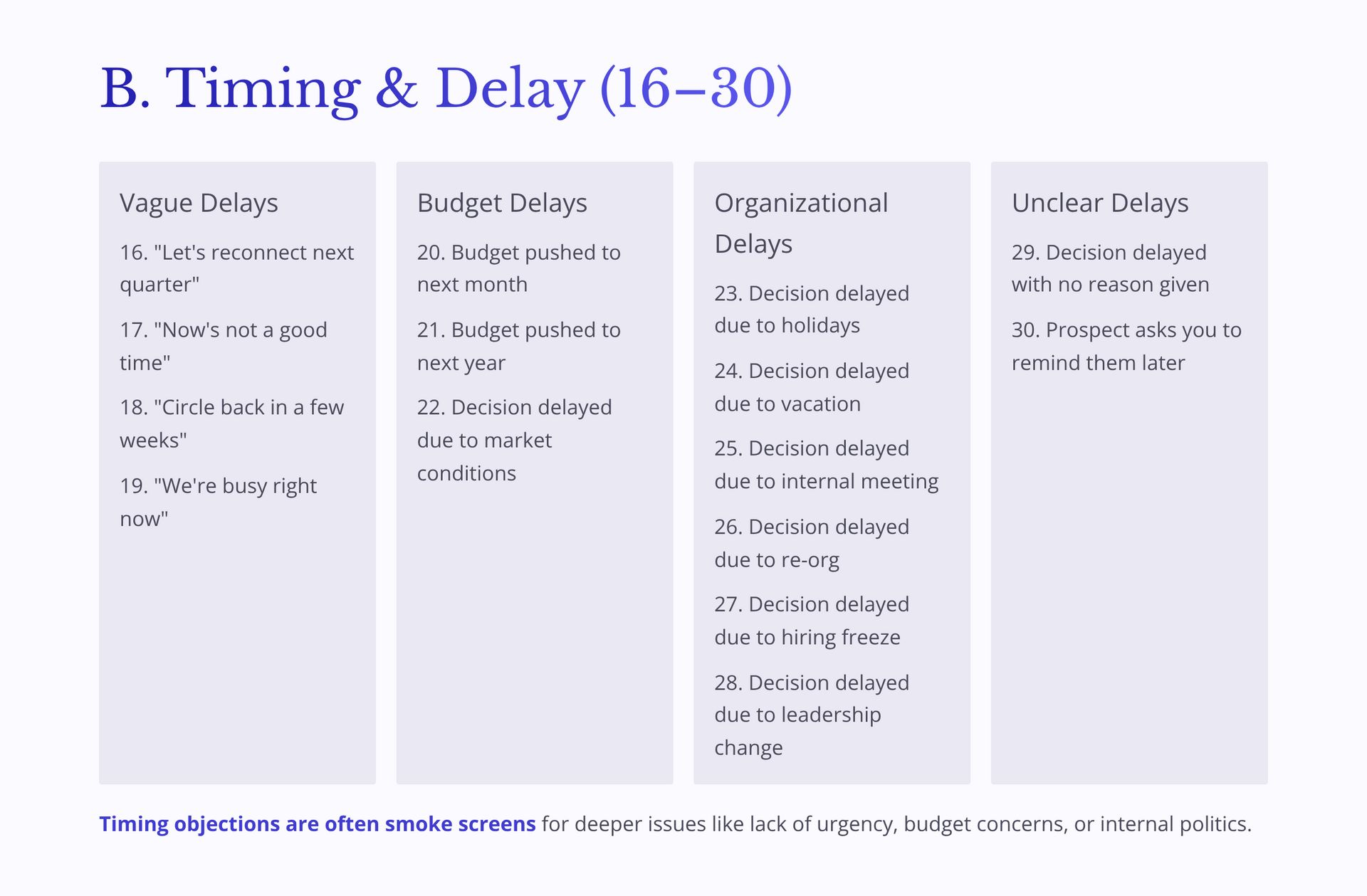 B. Timing & Delay (16–30)

Vague Delays

16. "Let's reconnect next quarter"

17. "Now's not a good time"

18. "Circle back in a few weeks"

19. "We're busy right now"

Budget Delays

20. Budget pushed to next month

21. Budget pushed to next year

22. Decision delayed due to market conditions

Organizational Delays

23. Decision delayed due to holidays

24. Decision delayed due to vacation

25. Decision delayed due to internal meeting

26. Decision delayed due to re-org

27. Decision delayed due to hiring freeze

28. Decision delayed due to leadership change

Unclear Delays

29. Decision delayed with no reason given

30. Prospect asks you to remind them later

Timing objections are often smoke screens for deeper issues like lack of urgency, budget concerns, or internal politics.